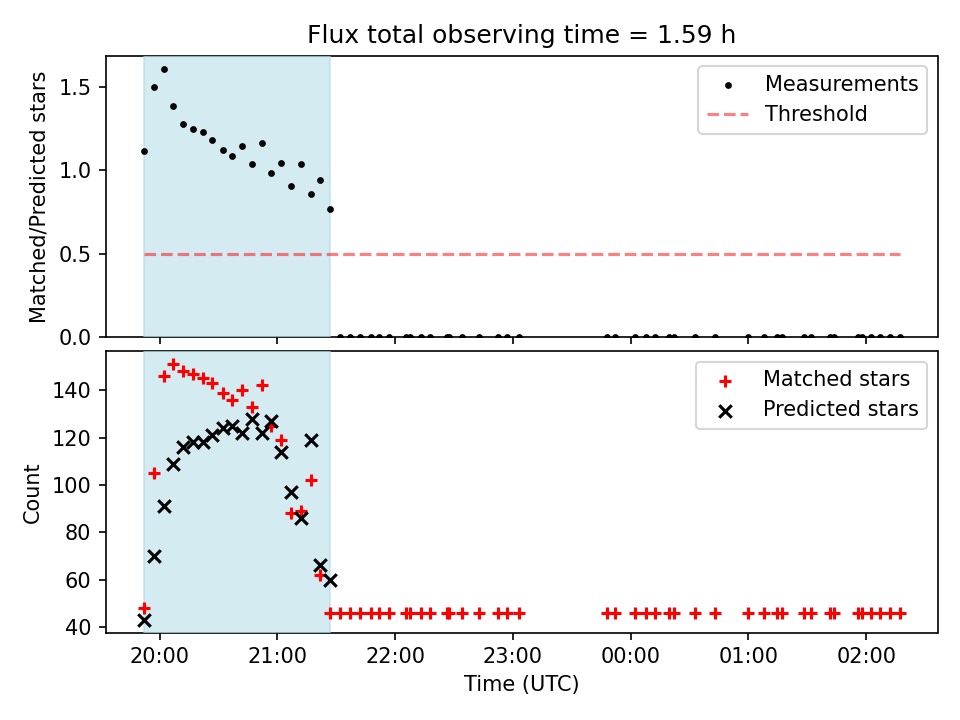 Flux total observing time = 1.59 h

Matched/Predicted stars

1.5
1.0
0.5
0.0

Measurements
Threshold

Count

140
120
100
80
60
40

Matched stars
Predicted stars

20:00
21:00
22:00
23:00
00:00
01:00
02:00

Time (UTC)